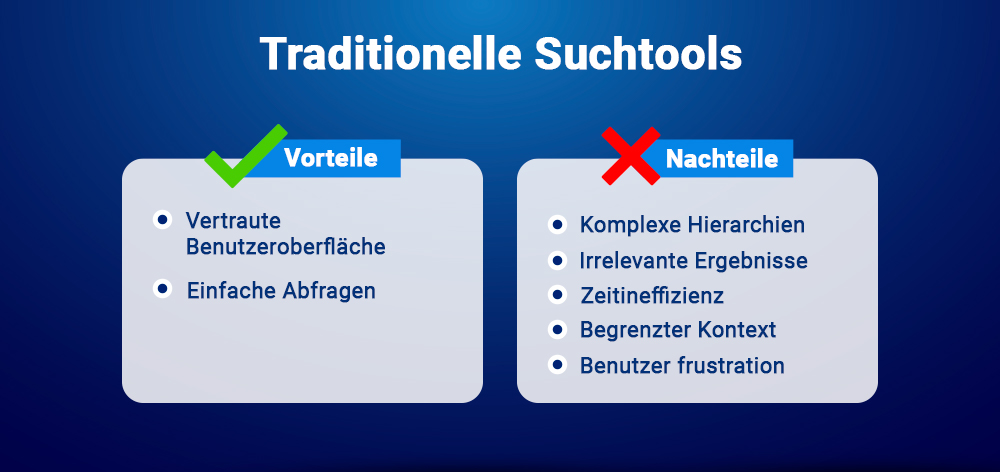 Traditionelle Suchtools

Vorteile

- Vertraute Benutzeroberfläche
- Einfache Abfragen

Nachteile

- Komplexe Hierarchien
- Irrelevante Ergebnisse
- Zeitineffizienz
- Begrenzter Kontext
- Benutzer frustration